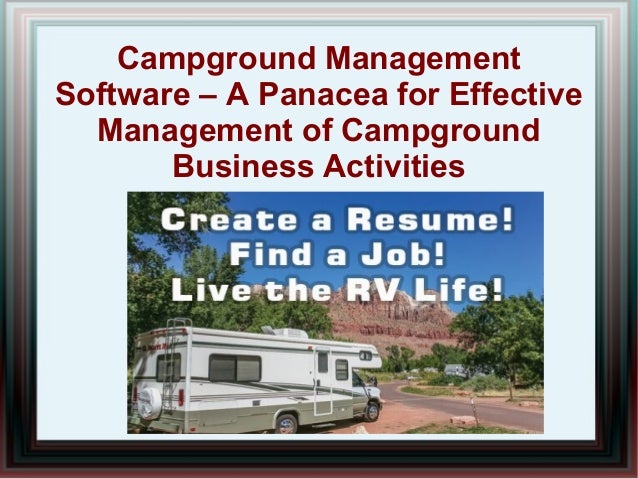 Campground Management Software – A Panacea for Effective Management of Campground Business Activities

Create a Resume!
Find a Job!
Live the RV Life!